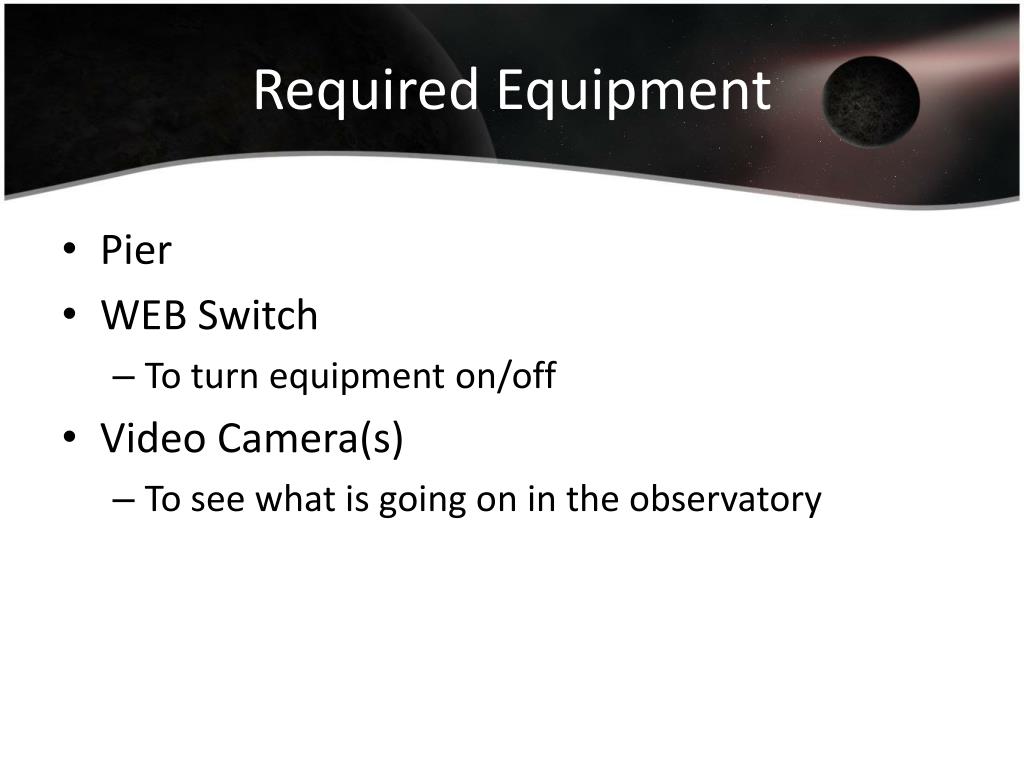 Required Equipment

• Pier
• WEB Switch
  – To turn equipment on/off
• Video Camera(s)
  – To see what is going on in the observatory